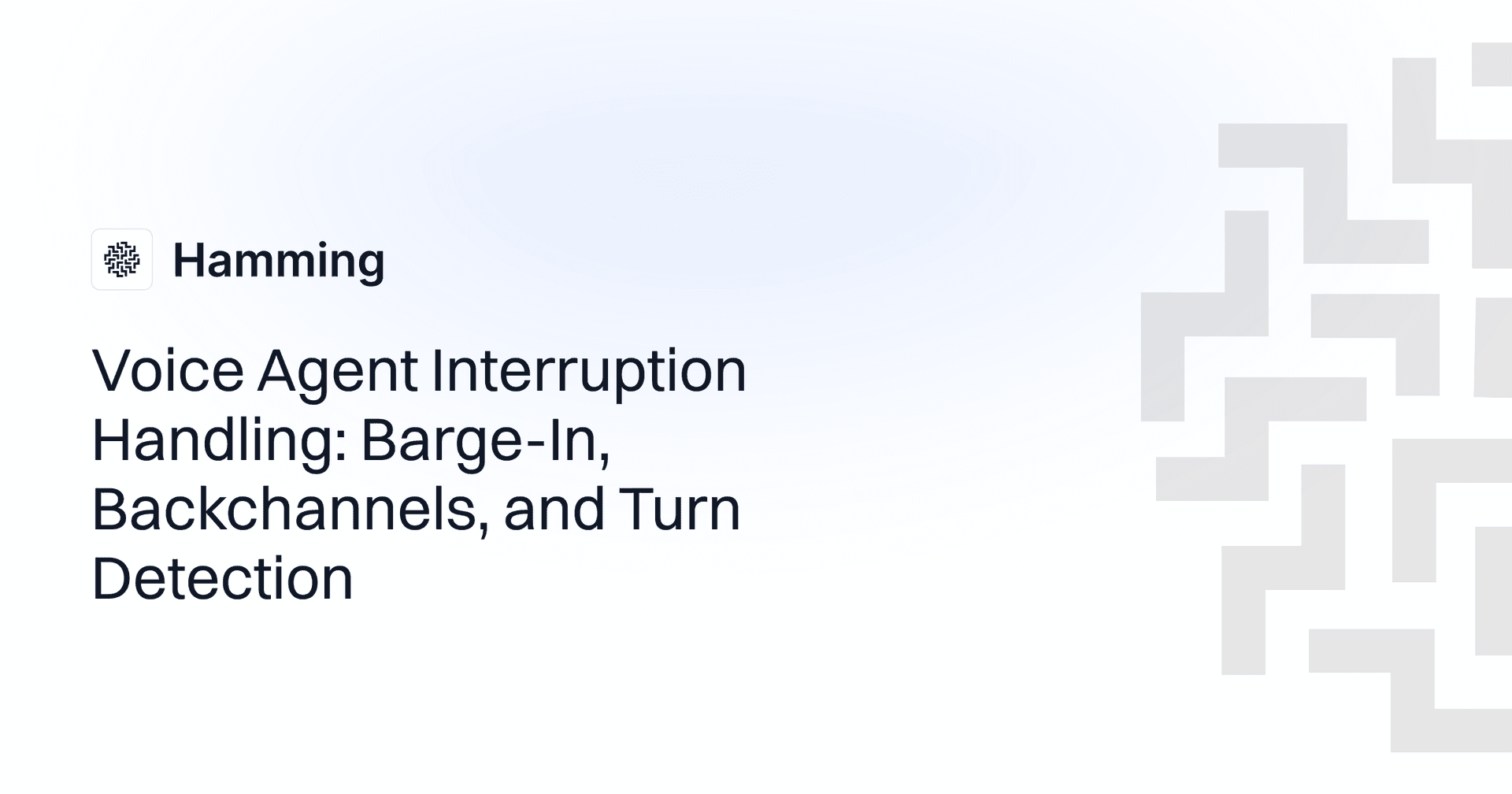 Hamming

Voice Agent Interruption Handling: Barge-In, Backchannels, and Turn Detection